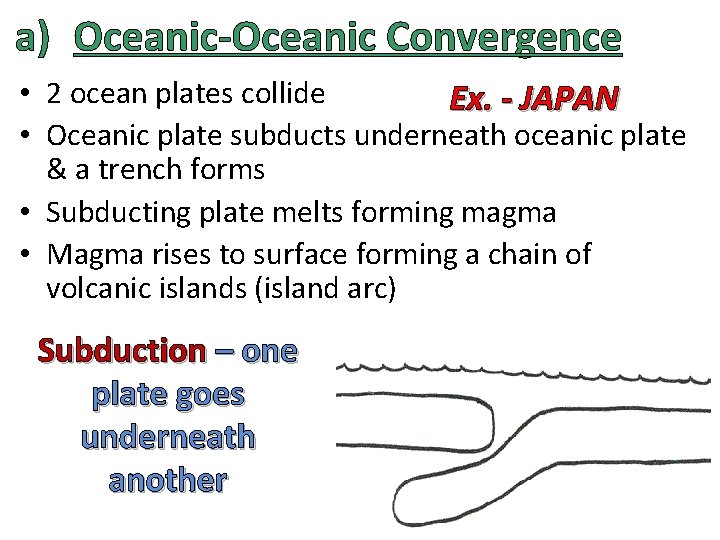 a) Oceanic-Oceanic Convergence

• 2 ocean plates collide

Ex. - JAPAN

• Oceanic plate subducts underneath oceanic plate & a trench forms

• Subducting plate melts forming magma

• Magma rises to surface forming a chain of volcanic islands (island arc)

Subduction – one plate goes underneath another